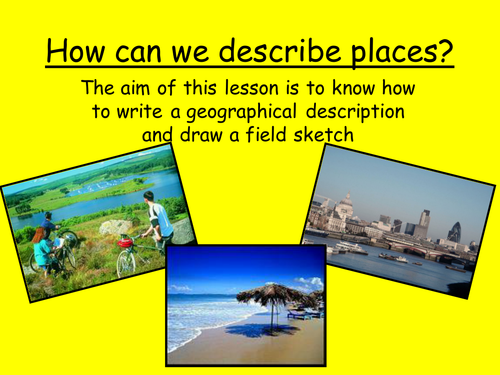 How can we describe places?

The aim of this lesson is to know how to write a geographical description and draw a field sketch